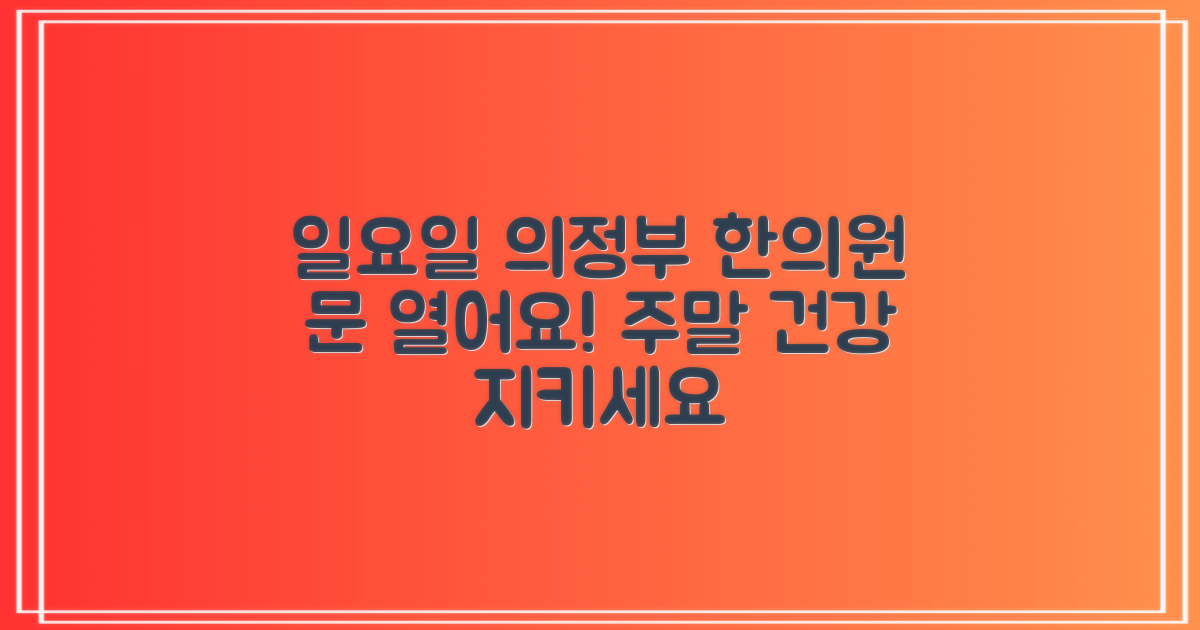 일요일 의정부 한의원 문 열어요! 주말 건강 지키세요